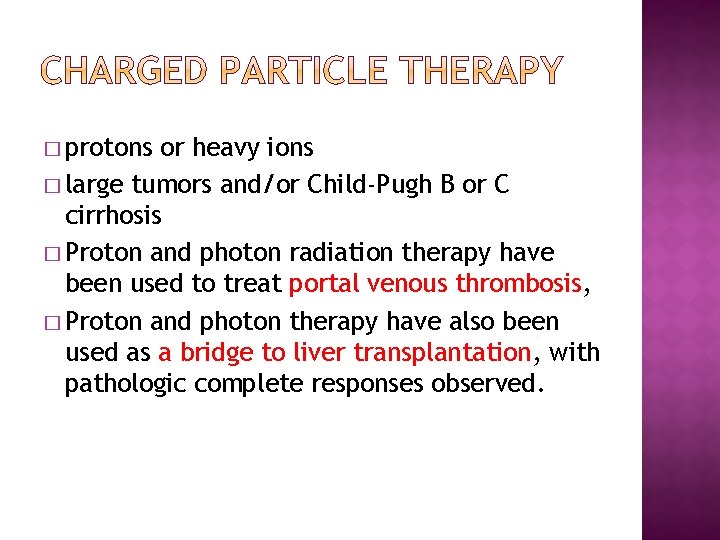 CHARGED PARTICLE THERAPY

□ protons or heavy ions

□ large tumors and/or Child-Pugh B or C cirrhosis

□ Proton and photon radiation therapy have been used to treat portal venous thrombosis,

□ Proton and photon therapy have also been used as a bridge to liver transplantation, with pathologic complete responses observed.